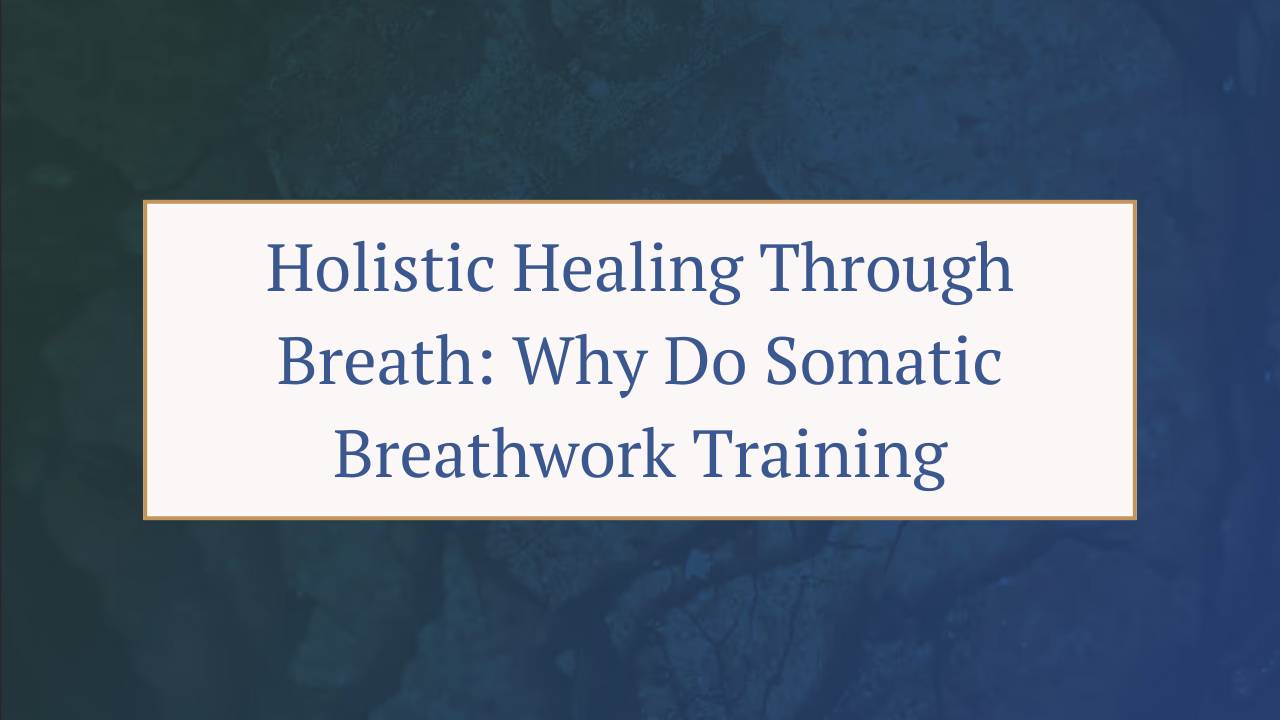 Holistic Healing Through Breath: Why Do Somatic Breathwork Training